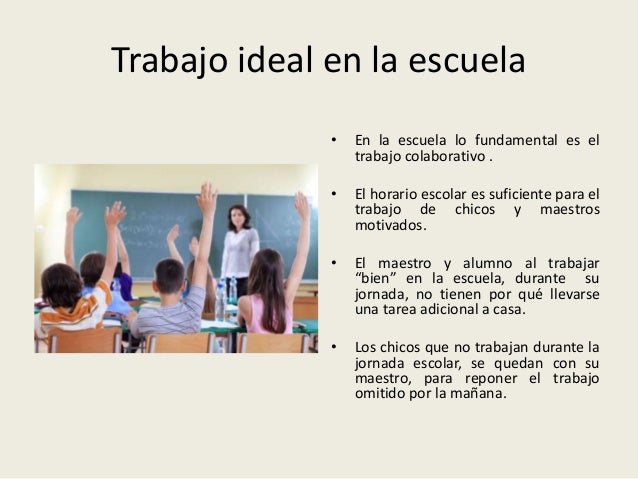 Trabajo ideal en la escuela

• En la escuela lo fundamental es el trabajo colaborativo .

• El horario escolar es suficiente para el trabajo de chicos y maestros motivados.

• El maestro y alumno al trabajar “bien” en la escuela, durante su jornada, no tienen por qué llevarse una tarea adicional a casa.

• Los chicos que no trabajan durante la jornada escolar, se quedan con su maestro, para reponer el trabajo omitido por la mañana.